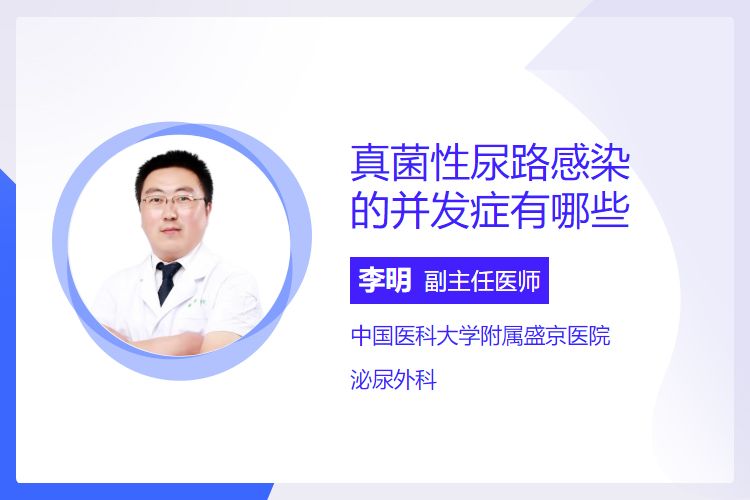 真菌性尿路感染的并发症有哪些

李明 副主任医师

中国医科大学附属盛京医院

泌尿外科